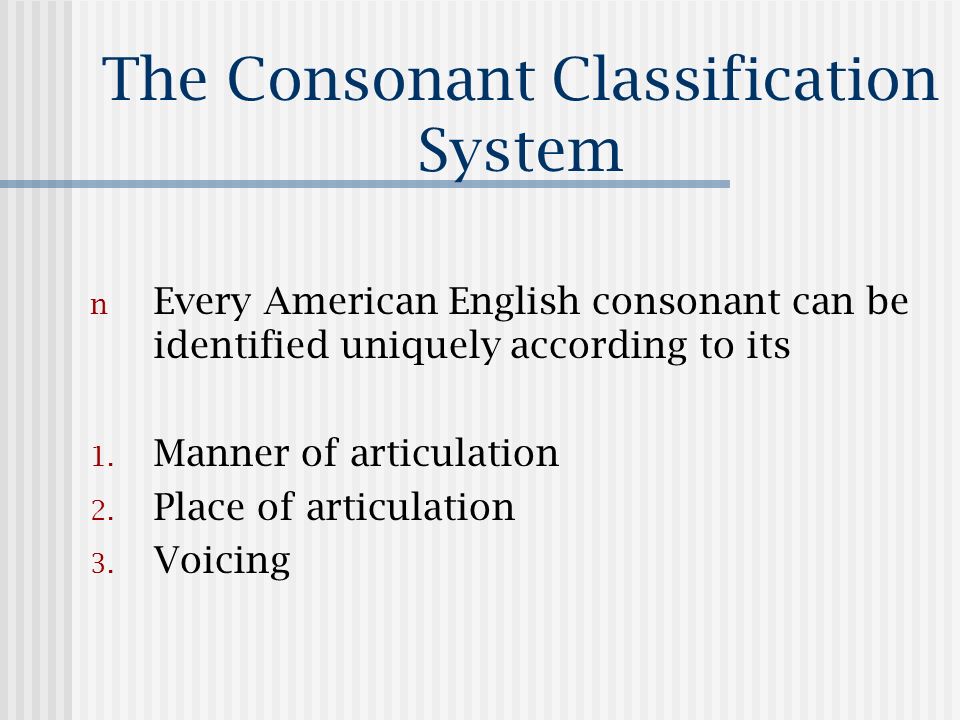 The Consonant Classification System

n Every American English consonant can be identified uniquely according to its

1. Manner of articulation
2. Place of articulation
3. Voicing